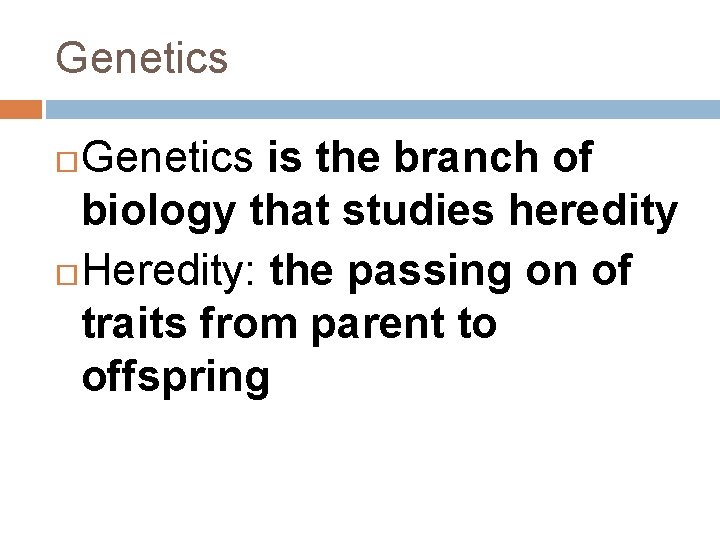 Genetics

Genetics is the branch of biology that studies heredity

Heredity: the passing on of traits from parent to offspring